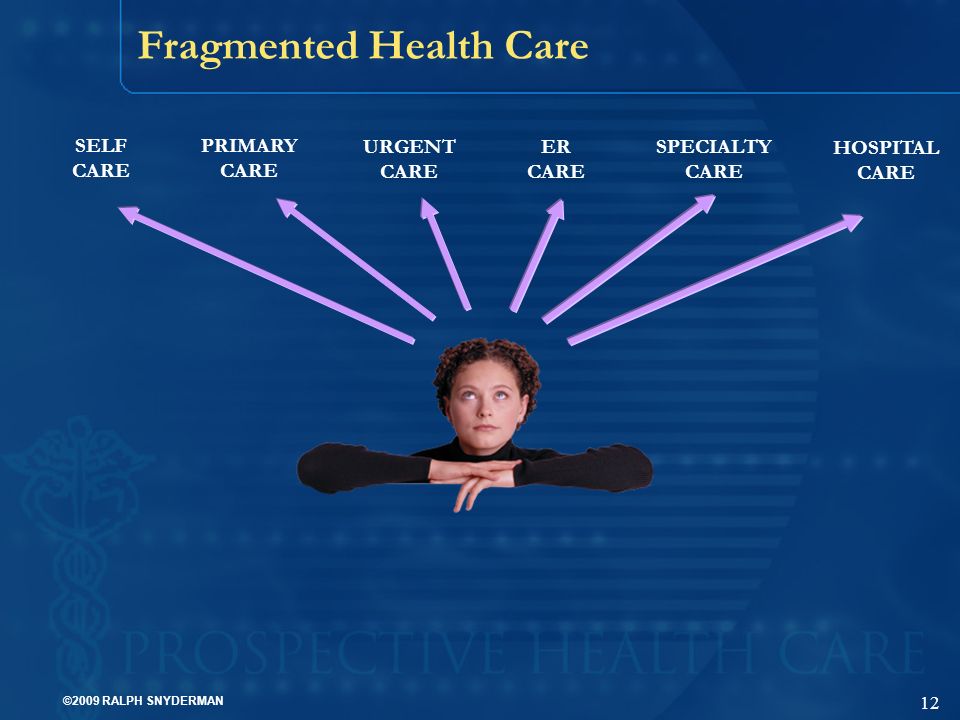 Fragmented Health Care

SELF CARE

PRIMARY CARE

URGENT CARE

ER CARE

SPECIALTY CARE

HOSPITAL CARE

PROSPECTIVE HEALTH CARE

©2009 RALPH SNYDERMAN

12